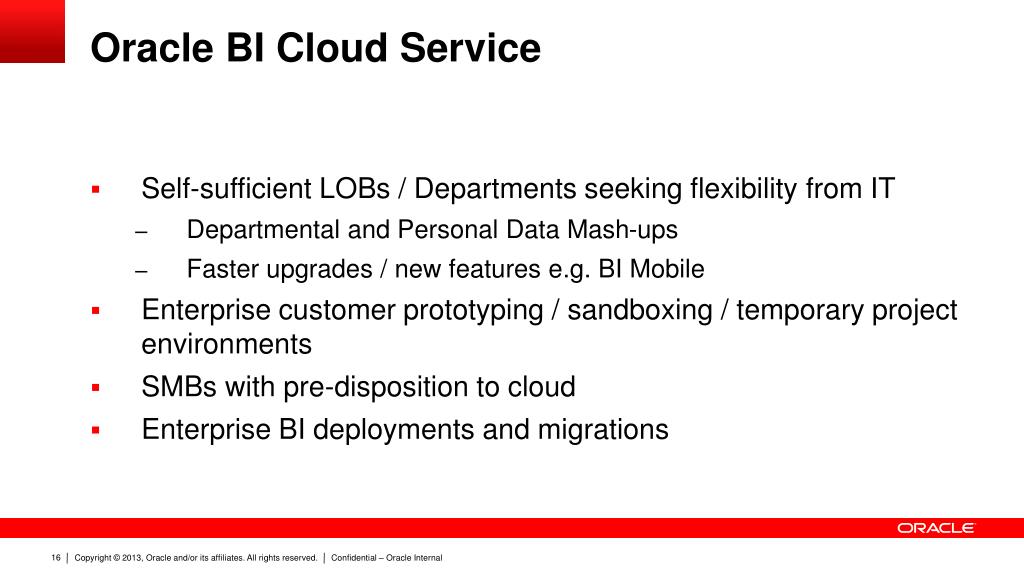 Oracle BI Cloud Service

▪ Self-sufficient LOBs / Departments seeking flexibility from IT
– Departmental and Personal Data Mash-ups
– Faster upgrades / new features e.g. BI Mobile
▪ Enterprise customer prototyping / sandboxing / temporary project environments
▪ SMBs with pre-disposition to cloud
▪ Enterprise BI deployments and migrations

ORACLE

16 | Copyright © 2013, Oracle and/or its affiliates. All rights reserved. | Confidential – Oracle Internal